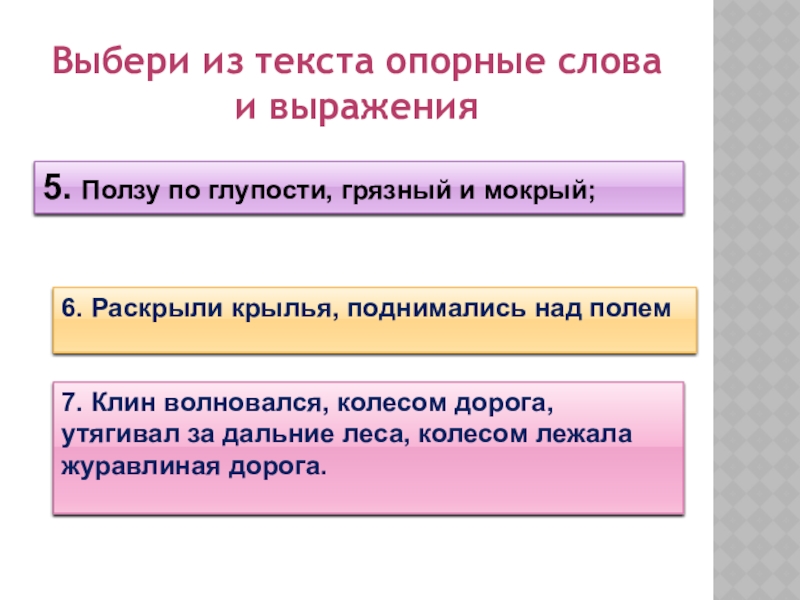 Выбери из текста опорные слова и выражения

5. Ползу по глупости, грязный и мокрый;

6. Раскрыли крылья, поднимались над полем

7. Клин волновался, колесом дорога, утягивал за дальние леса, колесом лежала журавлиная дорога.